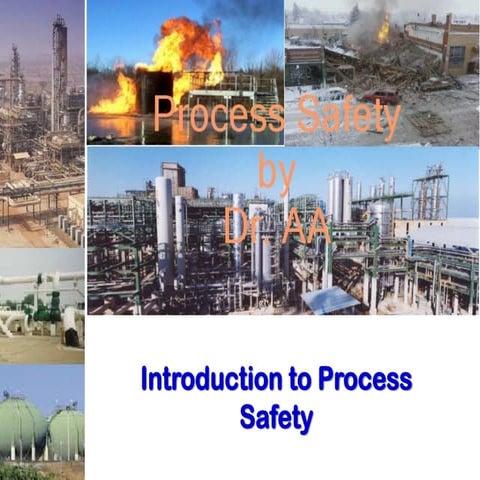 Process Safety
by
Dr. AA

Introduction to Process Safety